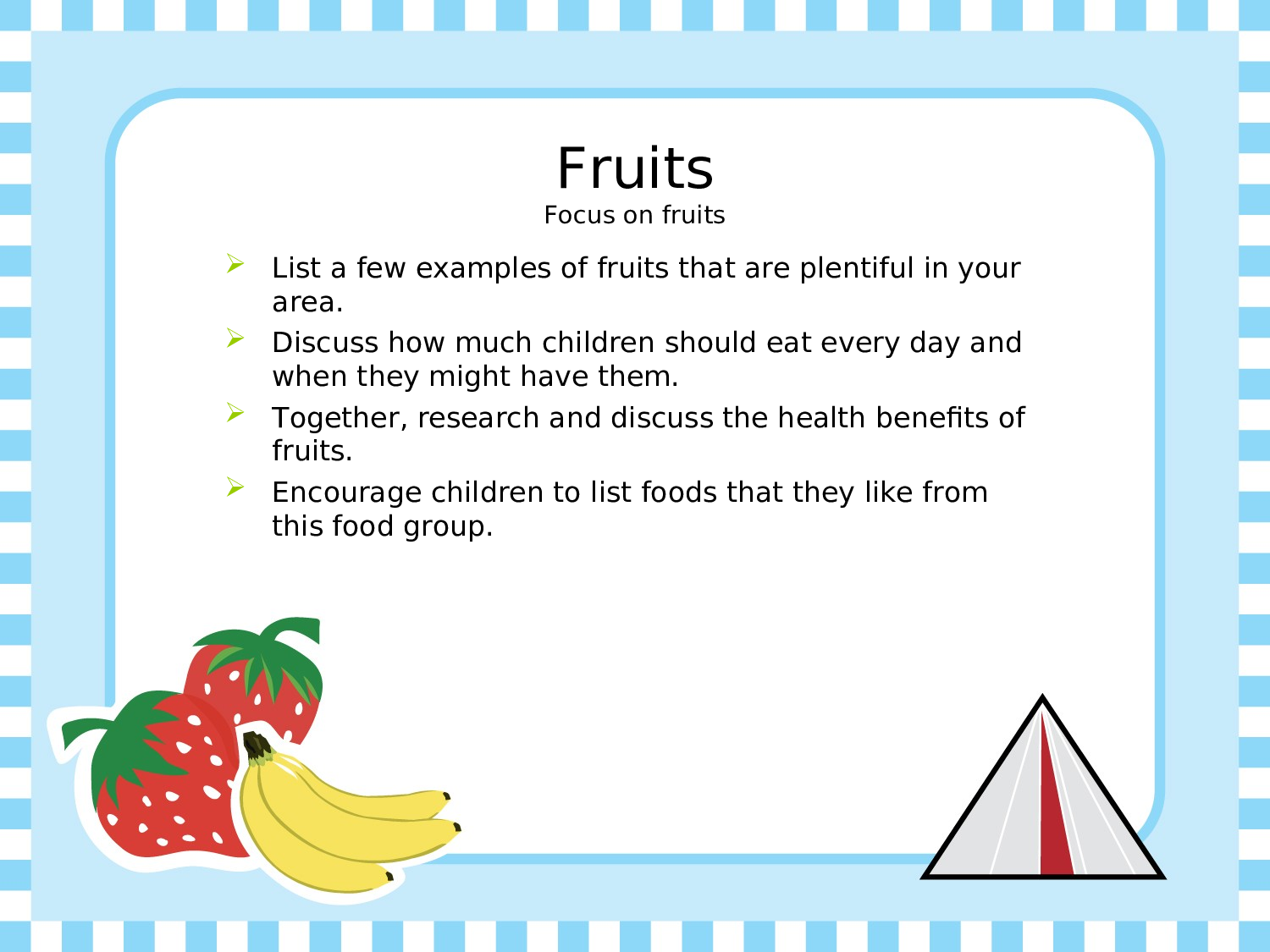 Fruits
Focus on fruits

➢ List a few examples of fruits that are plentiful in your area.
➢ Discuss how much children should eat every day and when they might have them.
➢ Together, research and discuss the health benefits of fruits.
➢ Encourage children to list foods that they like from this food group.